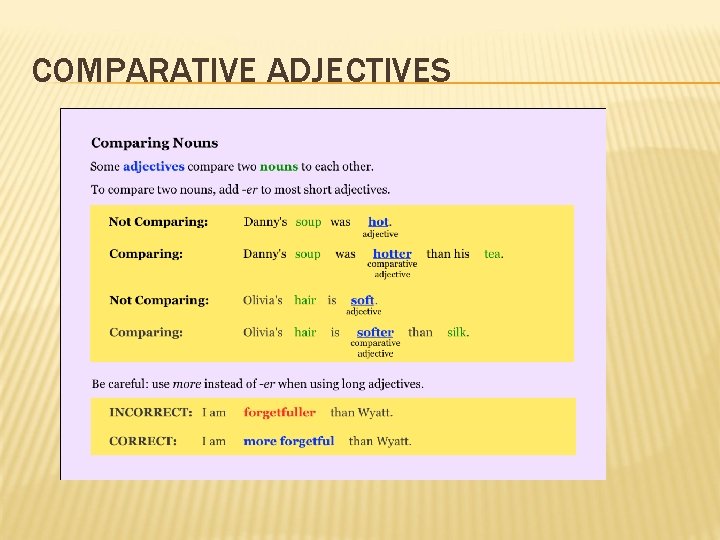 COMPARATIVE ADJECTIVES

Comparing Nouns

Some adjectives compare two nouns to each other.

To compare two nouns, add -er to most short adjectives.

Not Comparing: Danny's soup was hot.
adjective

Comparing: Danny's soup was hotter than his tea.
comparative adjective

Not Comparing: Olivia's hair is soft.
adjective

Comparing: Olivia's hair is softer than silk.
comparative adjective

Be careful: use more instead of -er when using long adjectives.

INCORRECT: I am forgetfuller than Wyatt.

CORRECT: I am more forgetful than Wyatt.